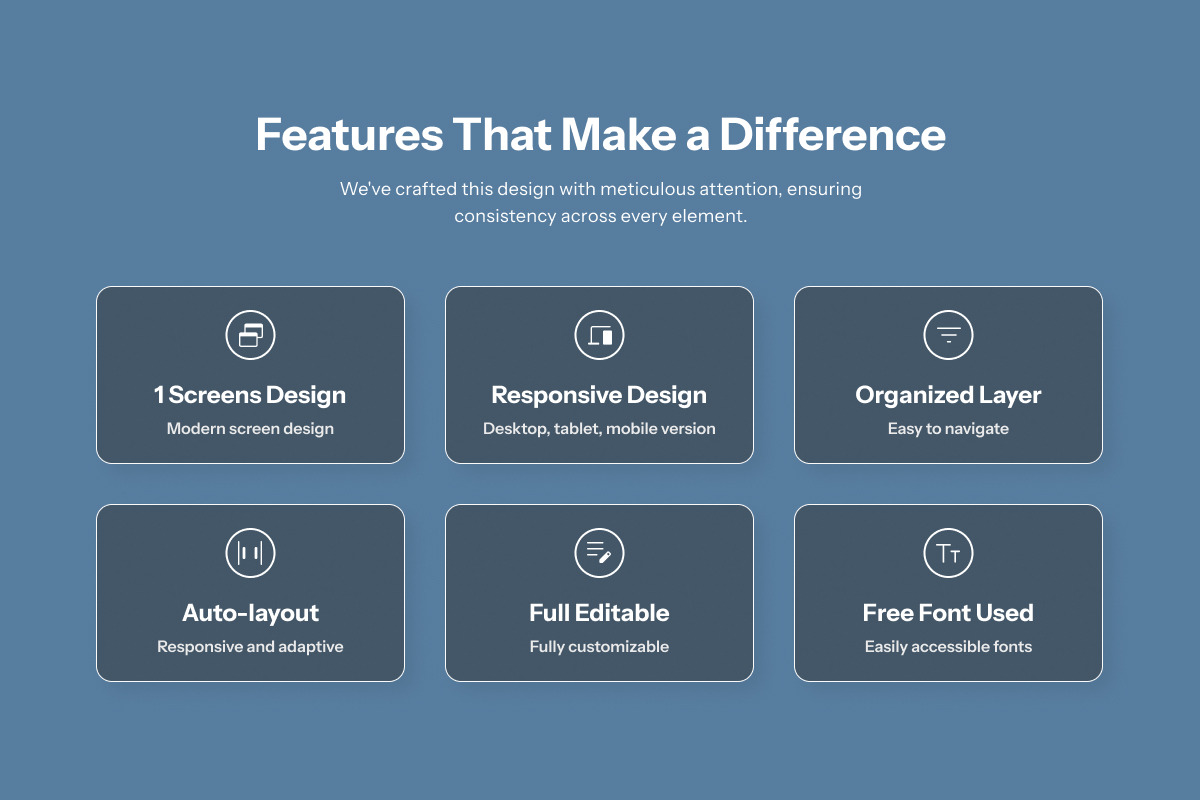 Features That Make a Difference

We've crafted this design with meticulous attention, ensuring consistency across every element.

1 Screens Design
Modern screen design

Responsive Design
Desktop, tablet, mobile version

Organized Layer
Easy to navigate

Auto-layout
Responsive and adaptive

Full Editable
Fully customizable

Free Font Used
Easily accessible fonts